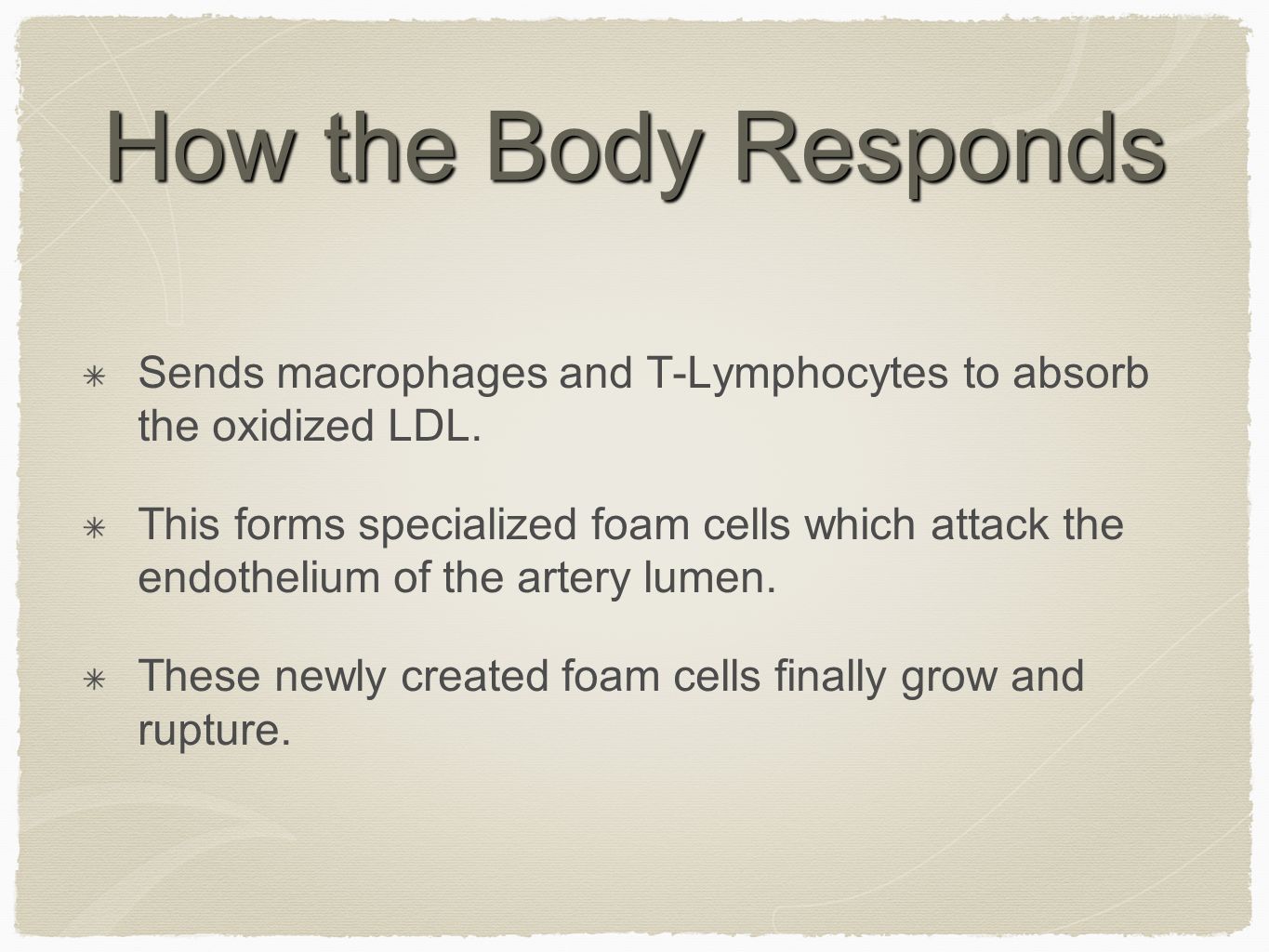 How the Body Responds

✳ Sends macrophages and T-Lymphocytes to absorb the oxidized LDL.

✳ This forms specialized foam cells which attack the endothelium of the artery lumen.

✳ These newly created foam cells finally grow and rupture.